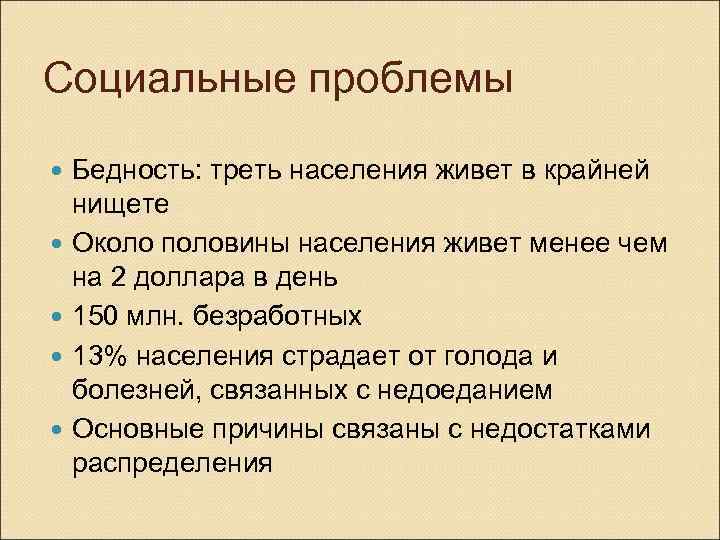 Социальные проблемы

- Бедность: треть населения живет в крайней нищете
- Около половины населения живет менее чем на 2 доллара в день
- 150 млн. безработных
- 13% населения страдает от голода и болезней, связанных с недоеданием
- Основные причины связаны с недостатками распределения